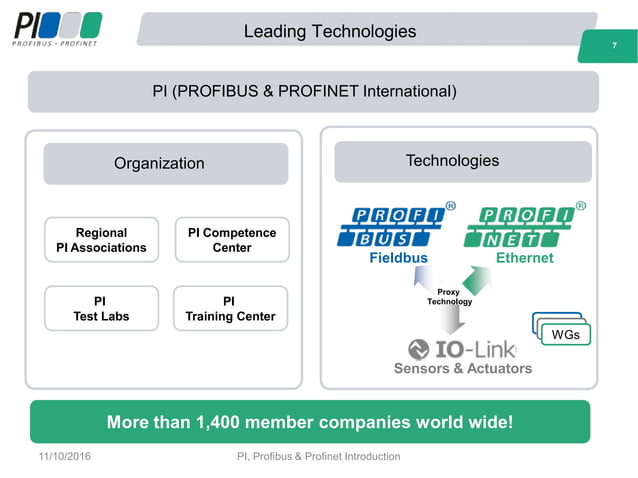 PI
PROFIBUS • PROFINET

Leading Technologies

7

PI (PROFIBUS & PROFINET International)

Organization

Regional PI Associations

PI Competence Center

PI Test Labs

PI Training Center

Technologies

PROFI BUS ®
Fieldbus

PROFI NET ®
Ethernet

Proxy Technology

IO-Link
Sensors & Actuators

WGs

More than 1,400 member companies world wide!

11/10/2016

PI, Profibus & Profinet Introduction